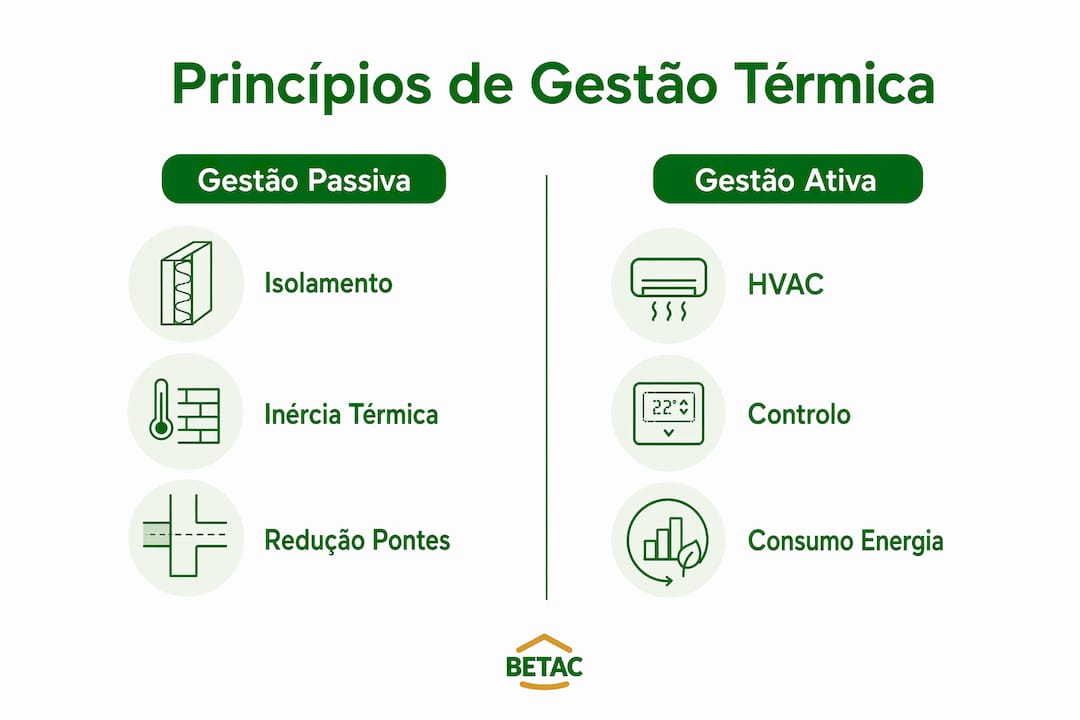 Princípios de Gestão Térmica

Gestão Passiva

Isolamento

Inércia Térmica

Redução Pontes

Gestão Ativa

HVAC

22°

Controlo

Consumo Energia

BETAC